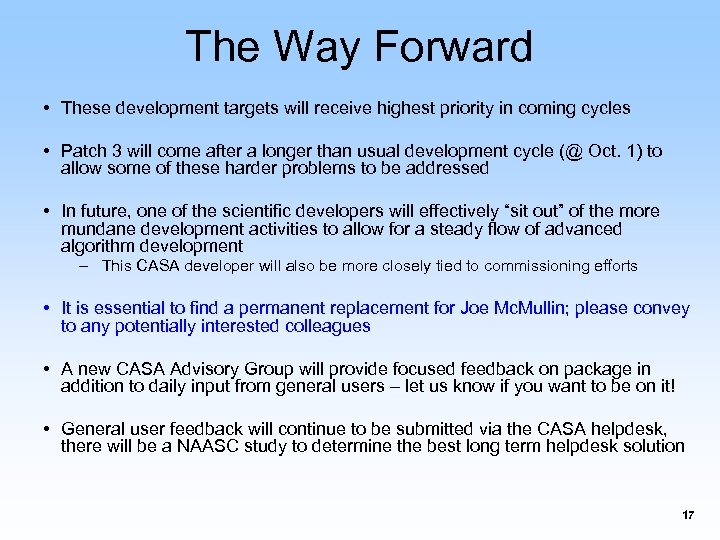 The Way Forward

• These development targets will receive highest priority in coming cycles

• Patch 3 will come after a longer than usual development cycle (@ Oct. 1) to allow some of these harder problems to be addressed

• In future, one of the scientific developers will effectively "sit out" of the more mundane development activities to allow for a steady flow of advanced algorithm development
– This CASA developer will also be more closely tied to commissioning efforts

• It is essential to find a permanent replacement for Joe McMullin; please convey to any potentially interested colleagues

• A new CASA Advisory Group will provide focused feedback on package in addition to daily input from general users – let us know if you want to be on it!

• General user feedback will continue to be submitted via the CASA helpdesk, there will be a NAASC study to determine the best long term helpdesk solution

17